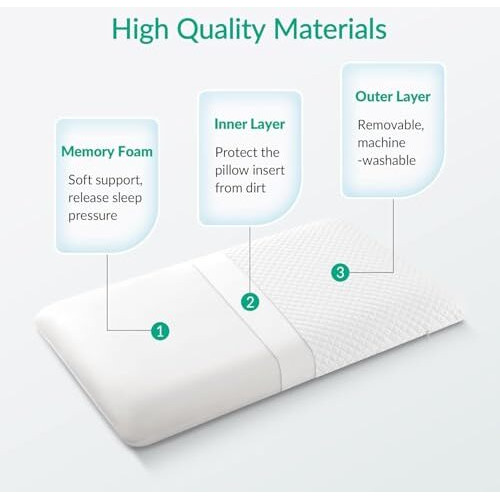 High Quality Materials

Memory Foam

Soft support, release sleep pressure

Inner Layer

Protect the pillow insert from dirt

Outer Layer

Removable, machine -washable

1

2

3